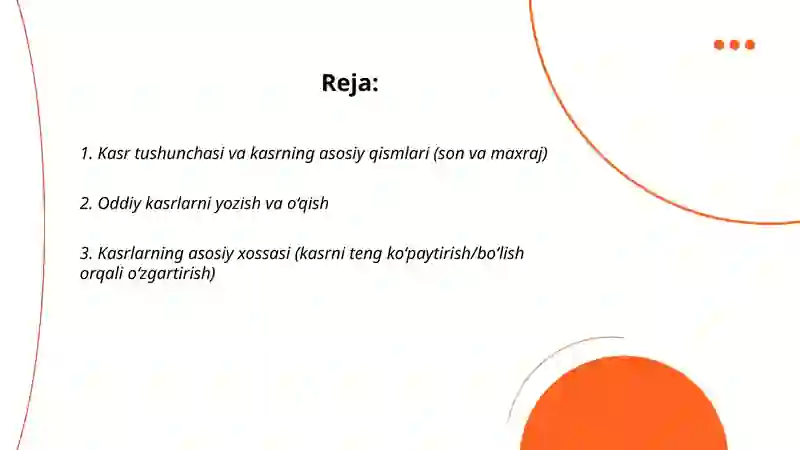 Reja:

1. Kasr tushunchasi va kasrning asosiy qismlari (son va maxraj)

2. Oddiy kasrlarni yozish va o‘qish

3. Kasrlarning asosiy xossasi (kasrni teng ko‘paytirish/bo‘lish orqali o‘zgartirish)